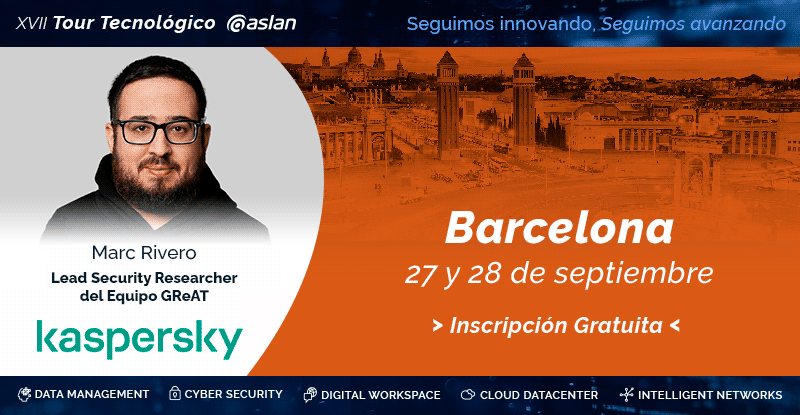 XVII Tour Tecnológico @aslan

Seguimos innovando, Seguimos avanzando

Marc Rivero

Lead Security Researcher del Equipo GReAT

kaspersky

Barcelona

27 y 28 de septiembre

> Inscripción Gratuita <

DATA MANAGEMENT CYBER SECURITY DIGITAL WORKSPACE CLOUD DATACENTER INTELLIGENT NETWORKS